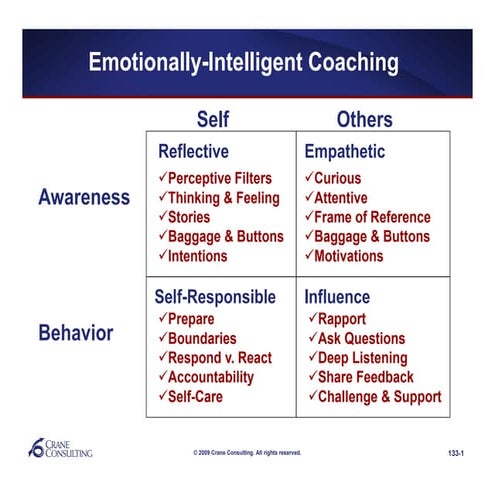 Emotionally-Intelligent Coaching

| | Self | Others |
|---|---|---|
| Awareness | Reflective ✓Perceptive Filters ✓Thinking & Feeling ✓Stories ✓Baggage & Buttons ✓Intentions | Empathetic ✓Curious ✓Attentive ✓Frame of Reference ✓Baggage & Buttons ✓Motivations |
| Behavior | Self-Responsible ✓Prepare ✓Boundaries ✓Respond v. React ✓Accountability ✓Self-Care | Influence ✓Rapport ✓Ask Questions ✓Deep Listening ✓Share Feedback ✓Challenge & Support |

CRANE CONSULTING

© 2009 Crane Consulting. All rights reserved.

133-1